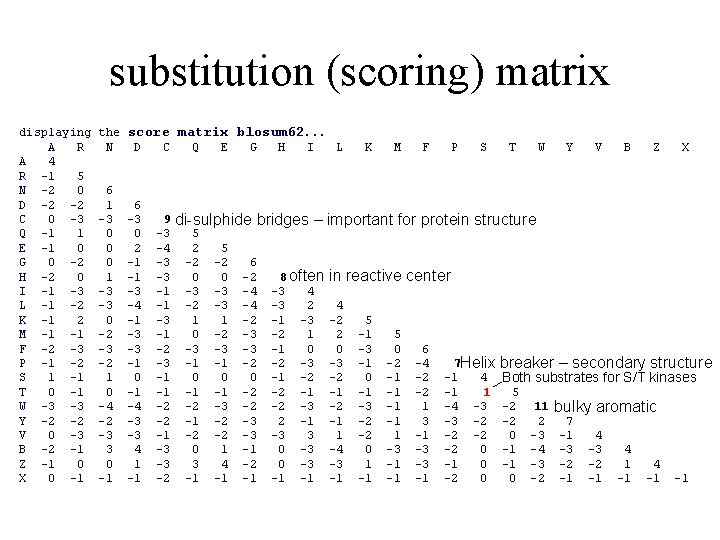 substitution (scoring) matrix

displaying the score matrix blosum62...

| | A | R | N | D | C | Q | E | G | H | I | L | K | M | F | P | S | T | W | Y | V | B | Z | X |
|---|---|---|---|---|---|---|---|---|---|---|---|---|---|---|---|---|---|---|---|---|---|---|---|
| A | 4 | | | | | | | | | | | | | | | | | | | | | | |
| R | -1 | 5 | | | | | | | | | | | | | | | | | | | | | |
| N | -2 | 0 | 6 | | | | | | | | | | | | | | | | | | | | |
| D | -2 | -2 | 1 | 6 | | | | | | | | | | | | | | | | | | | |
| C | 0 | -3 | -3 | -3 | 9 | | | | | | | | | | | | | | | | | | |
| Q | -1 | 1 | 0 | 0 | -3 | 5 | | | | | | | | | | | | | | | | | |
| E | -1 | 0 | 0 | 2 | -4 | 2 | 5 | | | | | | | | | | | | | | | | |
| G | 0 | -2 | 0 | -1 | -3 | -2 | -2 | 6 | | | | | | | | | | | | | | | |
| H | -2 | 0 | 1 | -1 | -3 | 0 | 0 | -2 | 8 | | | | | | | | | | | | | | |
| I | -1 | -3 | -3 | -3 | -1 | -3 | -3 | -4 | -3 | 4 | | | | | | | | | | | | | |
| L | -1 | -2 | -3 | -4 | -1 | -2 | -3 | -4 | -3 | 2 | 4 | | | | | | | | | | | | |
| K | -1 | 2 | 0 | -1 | -3 | 1 | 1 | -2 | -1 | -3 | -2 | 5 | | | | | | | | | | | |
| M | -1 | -1 | -2 | -3 | -1 | 0 | -2 | -3 | -2 | 1 | 2 | -1 | 5 | | | | | | | | | | |
| F | -2 | -3 | -3 | -3 | -2 | -3 | -3 | -3 | -1 | 0 | 0 | -3 | 0 | 6 | | | | | | | | | |
| P | -1 | -2 | -2 | -1 | -3 | -1 | -1 | -2 | -2 | -3 | -3 | -1 | -2 | -4 | 7 | | | | | | | | |
| S | 1 | -1 | 1 | 0 | -1 | 0 | 0 | 0 | -1 | -2 | -2 | 0 | -1 | -2 | -1 | 4 | | | | | | | |
| T | 0 | -1 | 0 | -1 | -1 | -1 | -1 | -2 | -2 | -1 | -1 | -1 | -1 | -2 | -1 | 1 | 5 | | | | | | |
| W | -3 | -3 | -4 | -4 | -2 | -2 | -3 | -2 | -2 | -3 | -2 | -3 | -1 | 1 | -4 | -3 | -2 | 11 | | | | | |
| Y | -2 | -2 | -2 | -3 | -2 | -1 | -2 | -3 | 2 | -1 | -1 | -2 | -1 | 3 | -3 | -2 | -2 | 2 | 7 | | | | |
| V | 0 | -3 | -3 | -3 | -1 | -2 | -2 | -3 | -3 | 3 | 1 | -2 | 1 | -1 | -2 | -2 | 0 | -3 | -1 | 4 | | | |
| B | -2 | -1 | 3 | 4 | -3 | 0 | 1 | -1 | 0 | -3 | -4 | 0 | -3 | -3 | -2 | 0 | -1 | -4 | -3 | -3 | 4 | | |
| Z | -1 | 0 | 0 | 1 | -3 | 3 | 4 | -2 | 0 | -3 | -3 | 1 | -1 | -3 | -1 | 0 | -1 | -3 | -2 | -2 | 1 | 4 | |
| X | 0 | -1 | -1 | -1 | -2 | -1 | -1 | -1 | -1 | -1 | -1 | -1 | -1 | -1 | -2 | 0 | 0 | -2 | -1 | -1 | -1 | -1 | -1 |

di-sulphide bridges – important for protein structure
often in reactive center
Helix breaker – secondary structure
Both substrates for S/T kinases
bulky aromatic